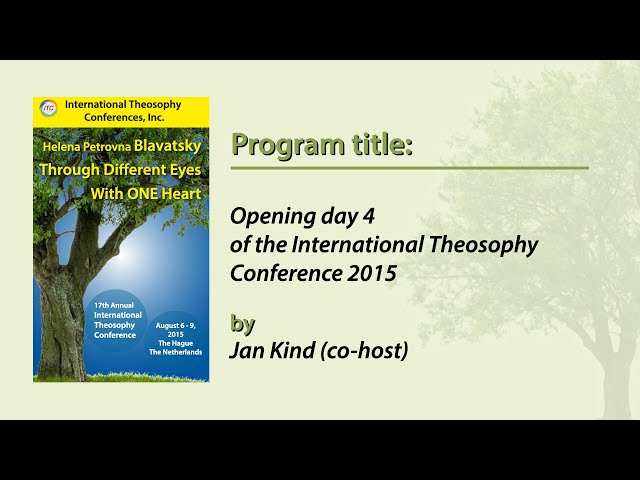 ITC International Theosophy Conferences, Inc.

Helena Petrovna Blavatsky Through Different Eyes With ONE Heart

17th Annual International Theosophy Conference

August 6 - 9, 2015 The Hague The Netherlands

Program title:

Opening day 4 of the International Theosophy Conference 2015

by Jan Kind (co-host)